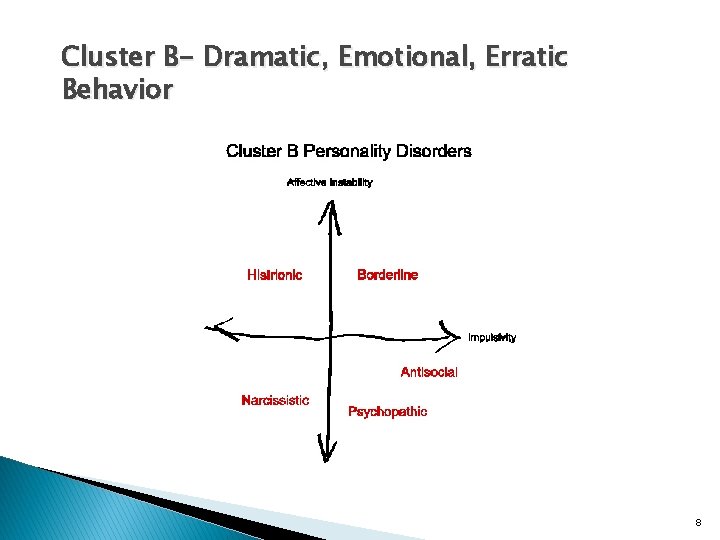 Cluster B- Dramatic, Emotional, Erratic Behavior

Cluster B Personality Disorders

Affective instability

Histrionic

Borderline

Impulsivity

Antisocial

Narcissistic

Psychopathic

8